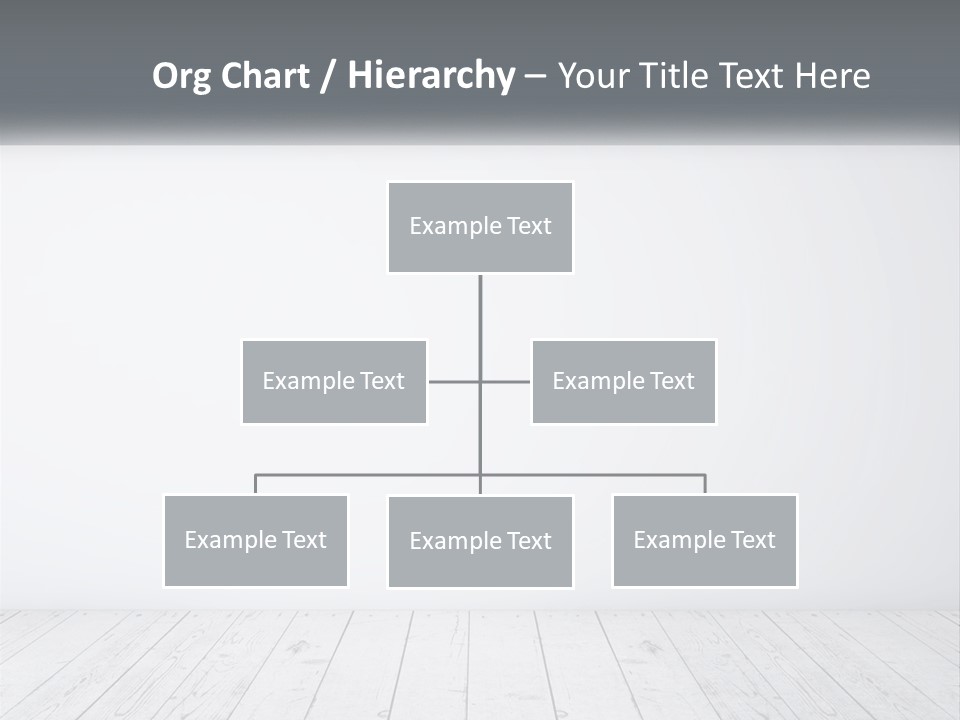 Org Chart / Hierarchy – Your Title Text Here

Example Text

Example Text

Example Text

Example Text

Example Text

Example Text